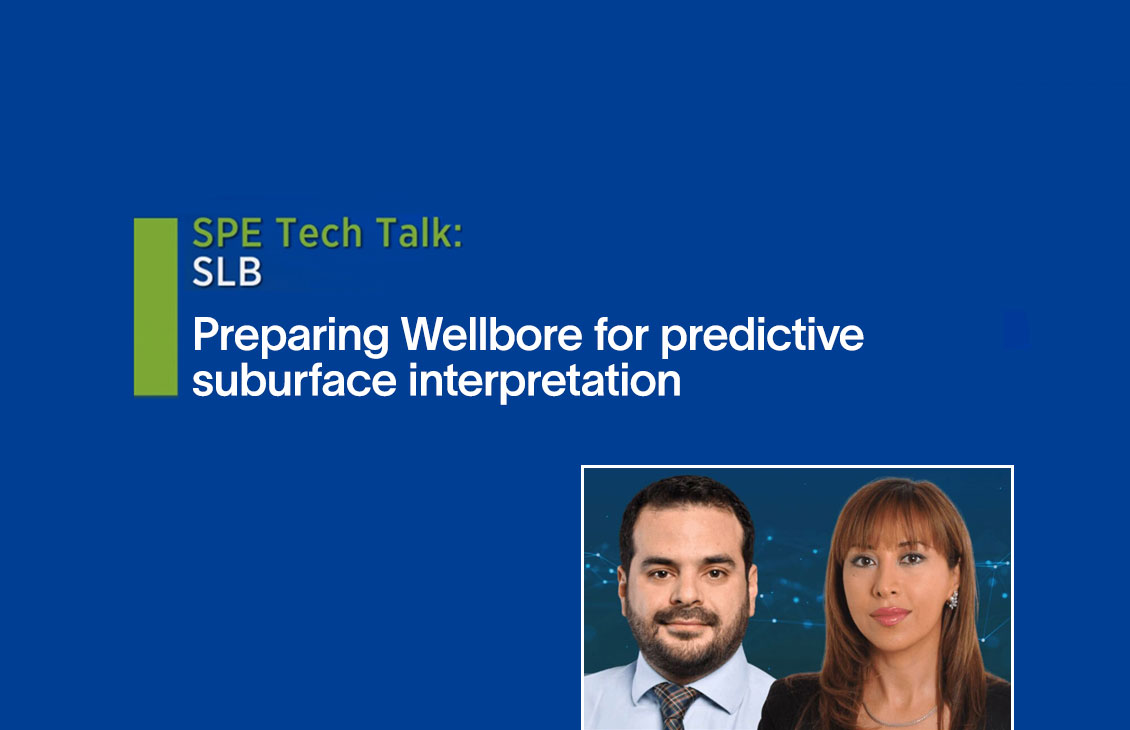 SPE Tech Talk:
SLB

Preparing Wellbore for predictive suburface interpretation